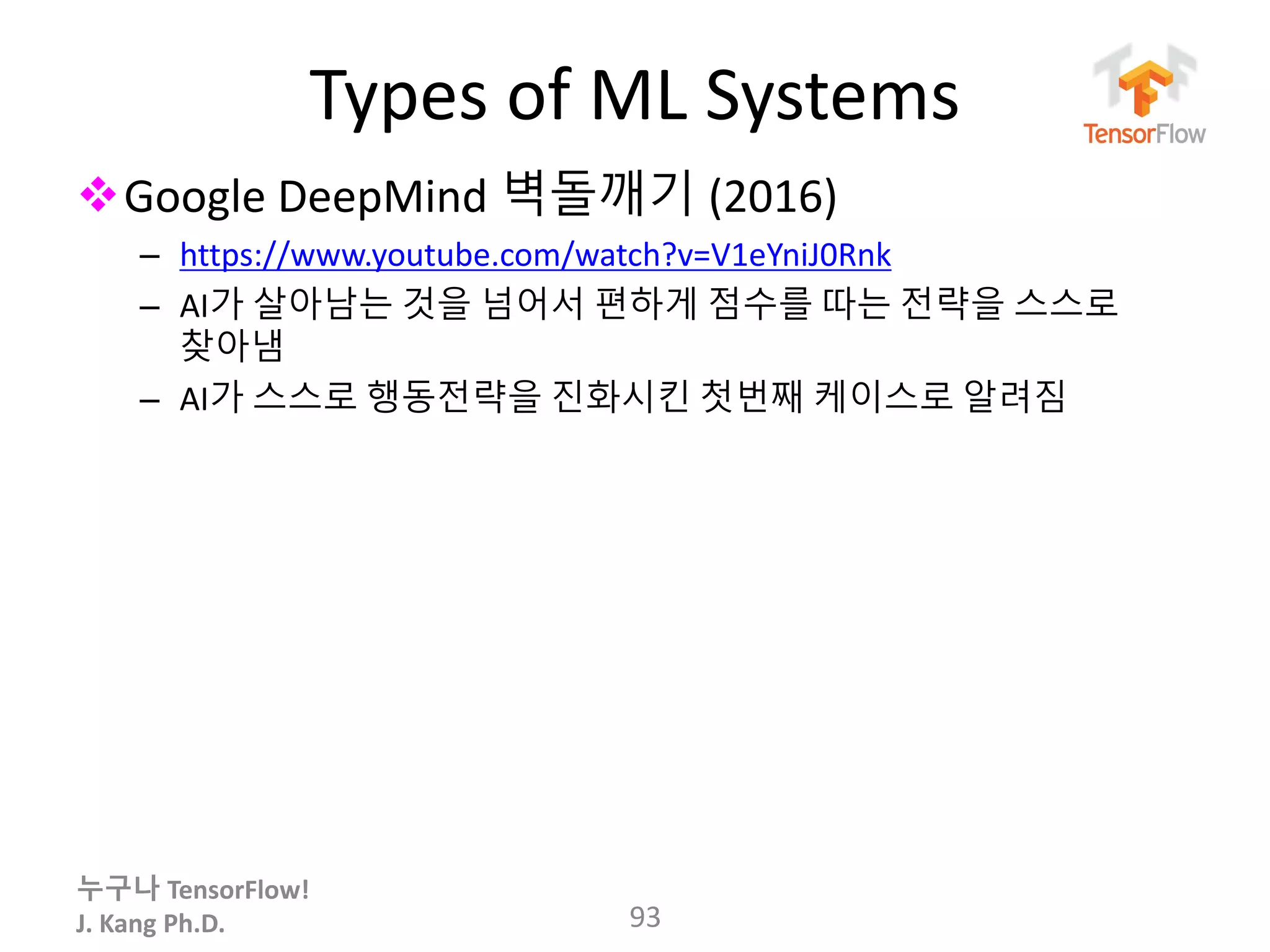 Types of ML Systems

TensorFlow

❖ Google DeepMind 벽돌깨기 (2016)

– https://www.youtube.com/watch?v=V1eYniJ0Rnk
– AI가 살아남는 것을 넘어서 편하게 점수를 따는 전략을 스스로 찾아냄
– AI가 스스로 행동전략을 진화시킨 첫번째 케이스로 알려짐

누구나 TensorFlow!
J. Kang Ph.D.

93